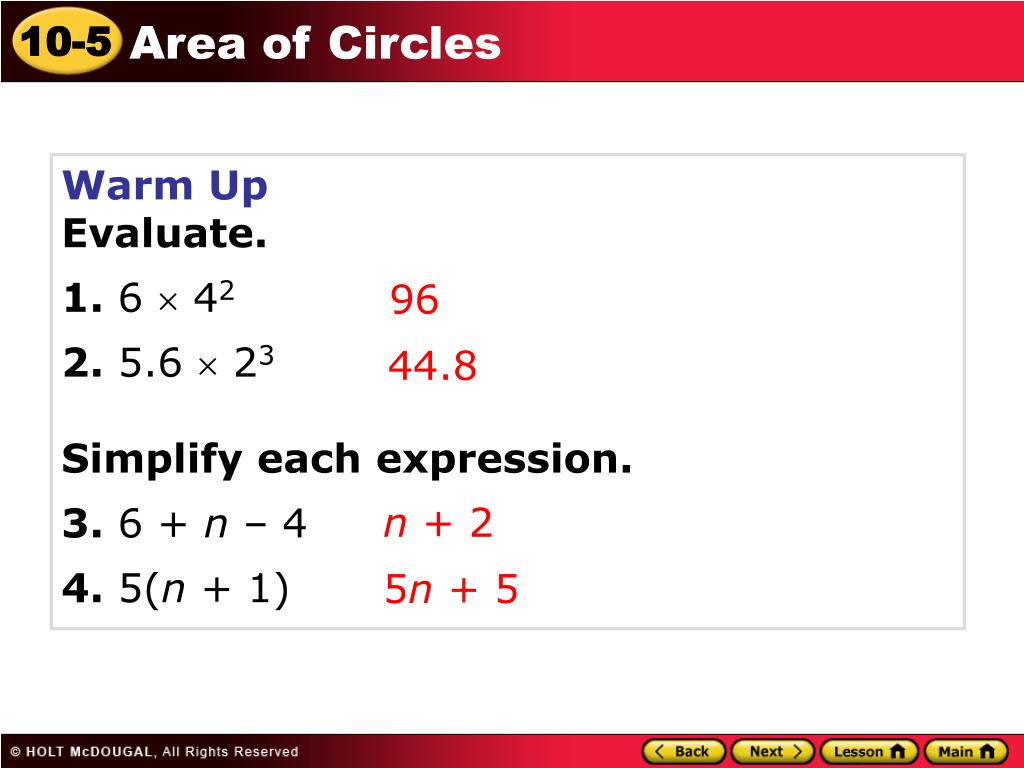 10-5 Area of Circles

Warm Up
Evaluate.

1. $6 \times 4^2$ 96

2. $5.6 \times 2^3$ 44.8

Simplify each expression.

3. $6 + n - 4$ $n + 2$

4. $5(n + 1)$ $5n + 5$

© HOLT McDOUGAL, All Rights Reserved

Back Next Lesson Main